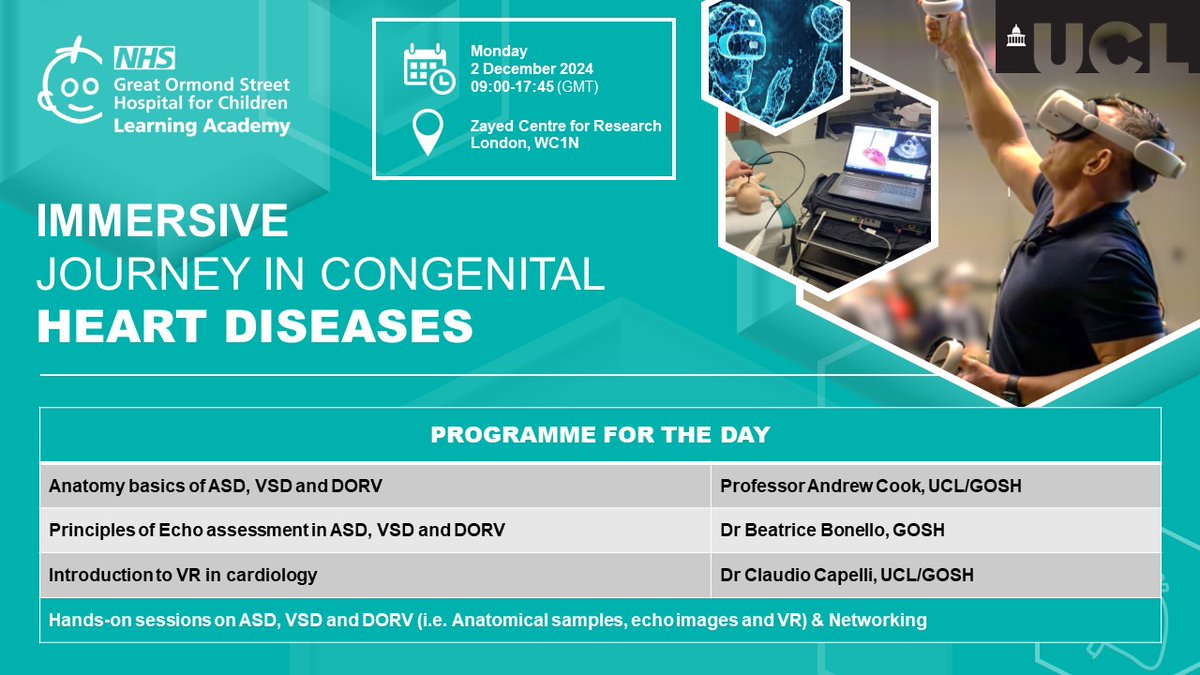 NHS
Great Ormond Street Hospital for Children
Learning Academy

Monday
2 December 2024
09:00-17:45 (GMT)

Zayed Centre for Research
London, WC1N

UCL

IMMERSIVE
JOURNEY IN CONGENITAL
HEART DISEASES

| PROGRAMME FOR THE DAY | |
|---|---|
| Anatomy basics of ASD, VSD and DORV | Professor Andrew Cook, UCL/GOSH |
| Principles of Echo assessment in ASD, VSD and DORV | Dr Beatrice Bonello, GOSH |
| Introduction to VR in cardiology | Dr Claudio Capelli, UCL/GOSH |
| Hands-on sessions on ASD, VSD and DORV (i.e. Anatomical samples, echo images and VR) & Networking | |